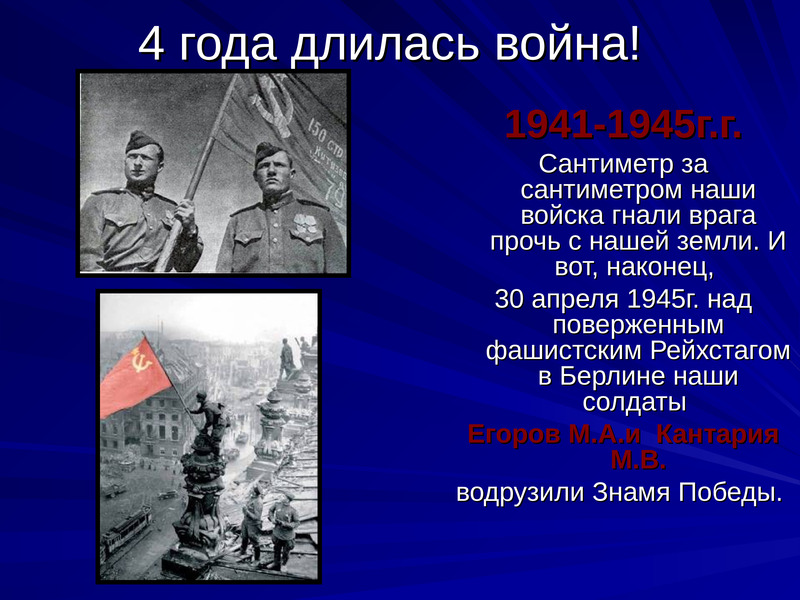 4 года длилась война!

1941-1945г.г.

Сантиметр за сантиметром наши войска гнали врага прочь с нашей земли. И вот, наконец,

30 апреля 1945г. над поверженным фашистским Рейхстагом в Берлине наши солдаты

Егоров М.А.и Кантария М.В.

водрузили Знамя Победы.